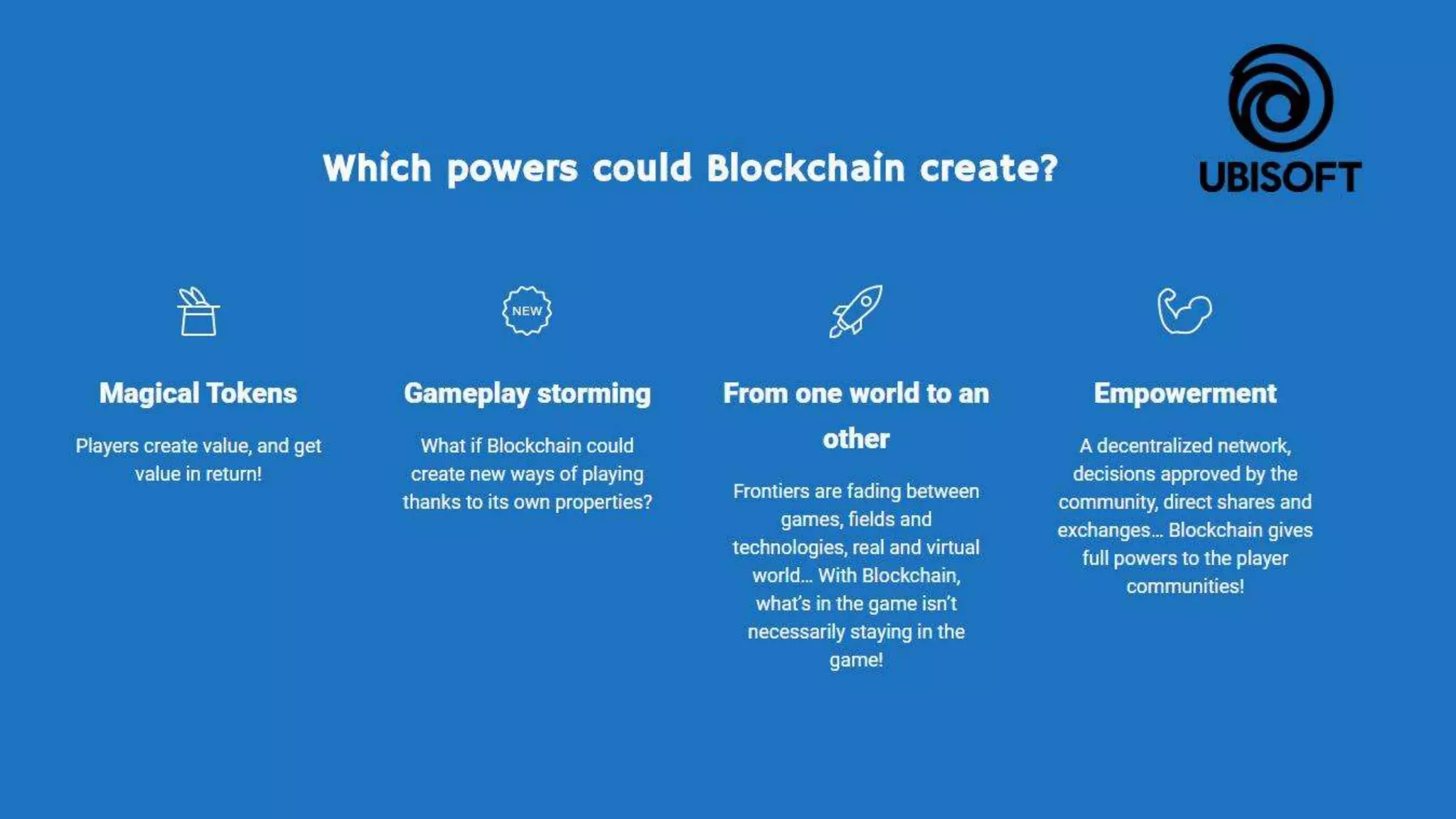 Which powers could Blockchain create?

UBISOFT

Magical Tokens

Players create value, and get value in return!

NEW

Gameplay storming

What if Blockchain could create new ways of playing thanks to its own properties?

From one world to an other

Frontiers are fading between games, fields and technologies, real and virtual world… With Blockchain, what's in the game isn't necessarily staying in the game!

Empowerment

A decentralized network, decisions approved by the community, direct shares and exchanges… Blockchain gives full powers to the player communities!